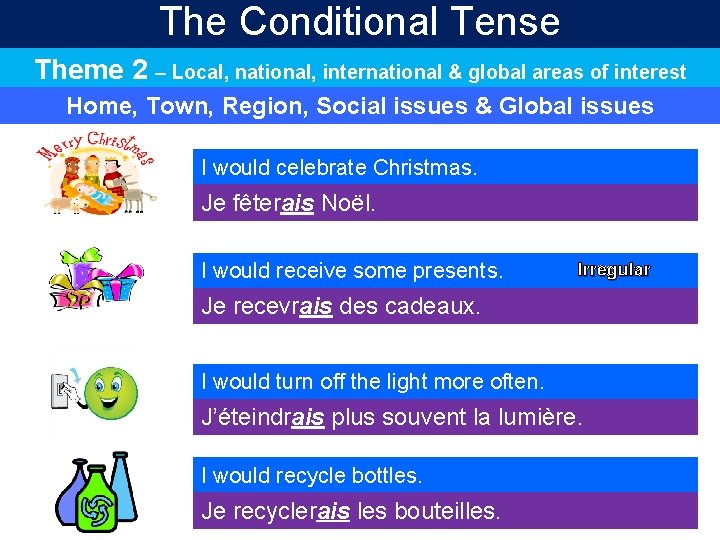 The Conditional Tense

Theme 2 – Local, national, international & global areas of interest

Home, Town, Region, Social issues & Global issues

Merry Christmas

I would celebrate Christmas.

Je fêterais Noël.

I would receive some presents.

Irregular

Je recevrais des cadeaux.

I would turn off the light more often.

J'éteindrais plus souvent la lumière.

I would recycle bottles.

Je recyclerais les bouteilles.